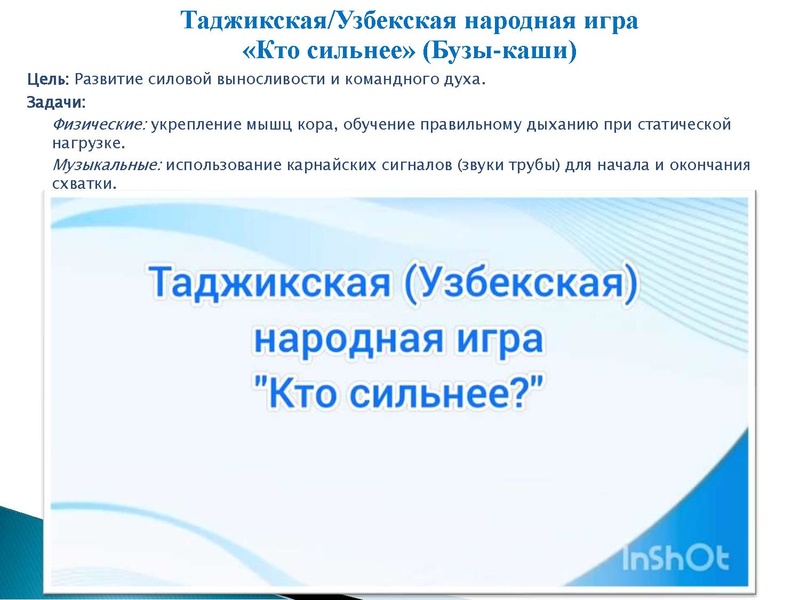 Таджикская/Узбекская народная игра «Кто сильнее» (Бузы-каши)

Цель: Развитие силовой выносливости и командного духа.

Задачи:

Физические: укрепление мышц кора, обучение правильному дыханию при статической нагрузке.

Музыкальные: использование карнайских сигналов (звуки трубы) для начала и окончания схватки.

Таджикская (Узбекская) народная игра "Кто сильнее?"

InShOt